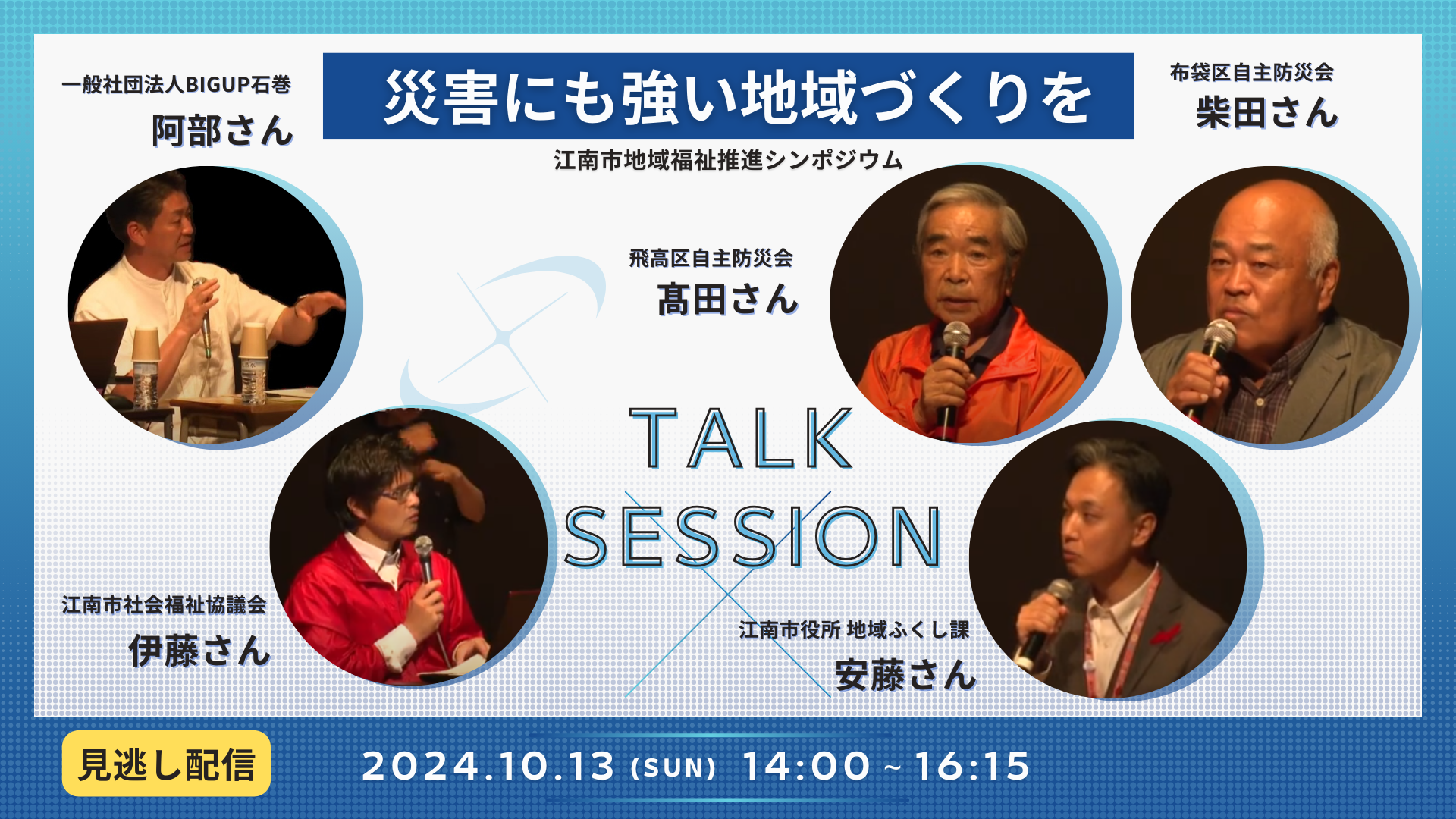 一般社団法人BIGUP石巻
阿部さん

災害にも強い地域づくりを

江南市地域福祉推進シンポジウム

布袋区自主防災会
柴田さん

飛高区自主防災会
髙田さん

TALK SESSION

江南市社会福祉協議会
伊藤さん

江南市役所 地域ふくし課
安藤さん

見逃し配信

2024.10.13 (SUN) 14:00 ~ 16:15